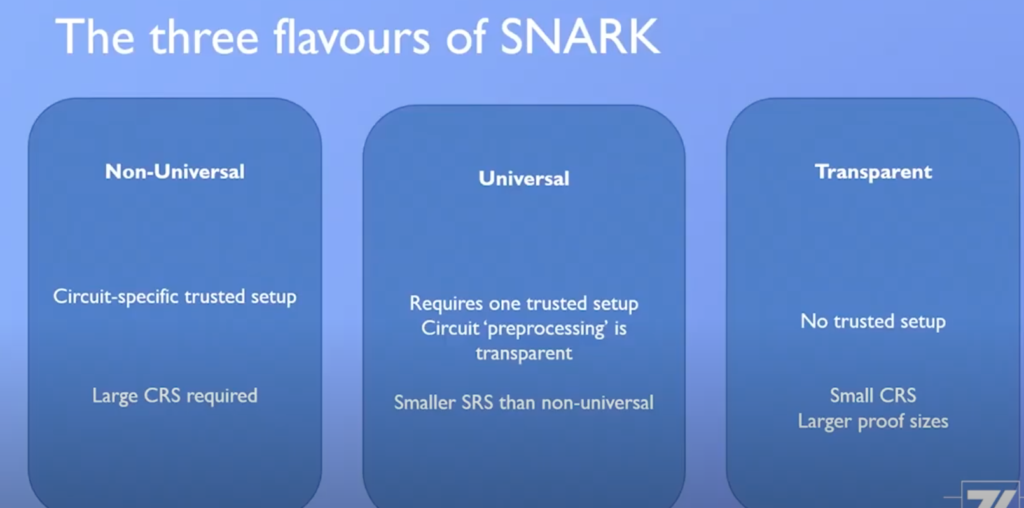 The three flavours of SNARK

Non-Universal

Circuit-specific trusted setup

Large CRS required

Universal

Requires one trusted setup
Circuit 'preprocessing' is transparent

Smaller SRS than non-universal

Transparent

No trusted setup

Small CRS
Larger proof sizes